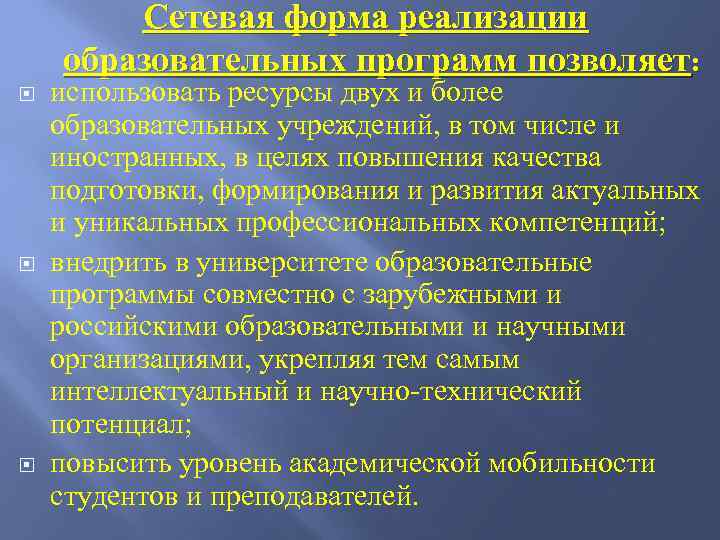 Сетевая форма реализации образовательных программ позволяет:

использовать ресурсы двух и более образовательных учреждений, в том числе и иностранных, в целях повышения качества подготовки, формирования и развития актуальных и уникальных профессиональных компетенций;

внедрить в университете образовательные программы совместно с зарубежными и российскими образовательными и научными организациями, укрепляя тем самым интеллектуальный и научно-технический потенциал;

повысить уровень академической мобильности студентов и преподавателей.